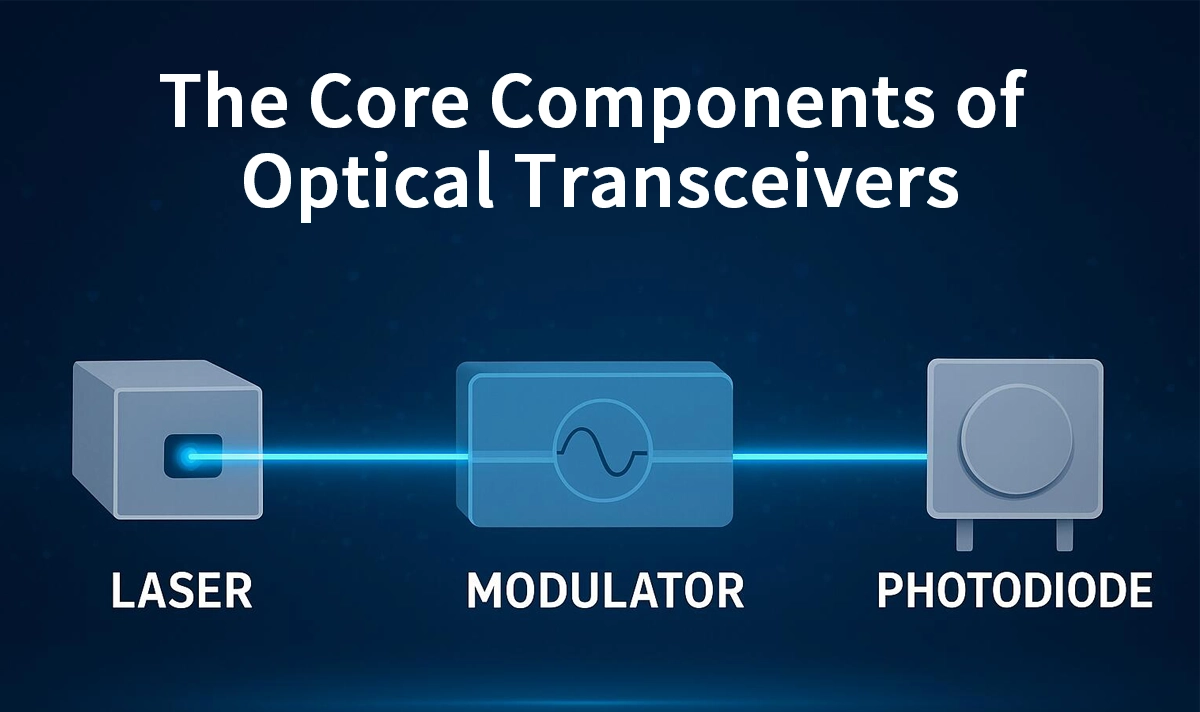 The Core Components of Optical Transceivers

LASER

MODULATOR

PHOTODIODE